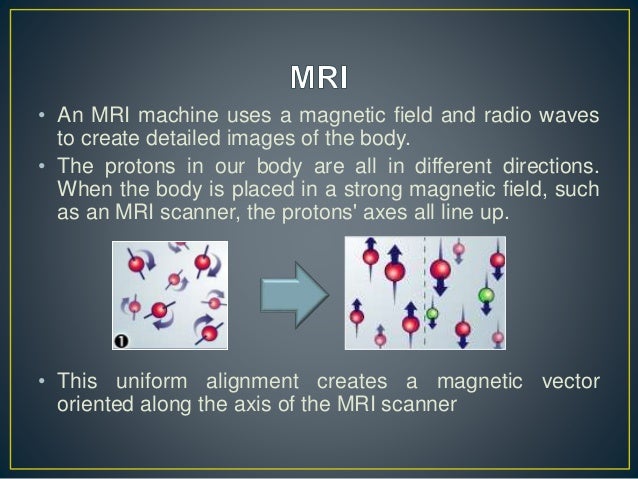 MRI

• An MRI machine uses a magnetic field and radio waves to create detailed images of the body.
• The protons in our body are all in different directions. When the body is placed in a strong magnetic field, such as an MRI scanner, the protons' axes all line up.

1

• This uniform alignment creates a magnetic vector oriented along the axis of the MRI scanner